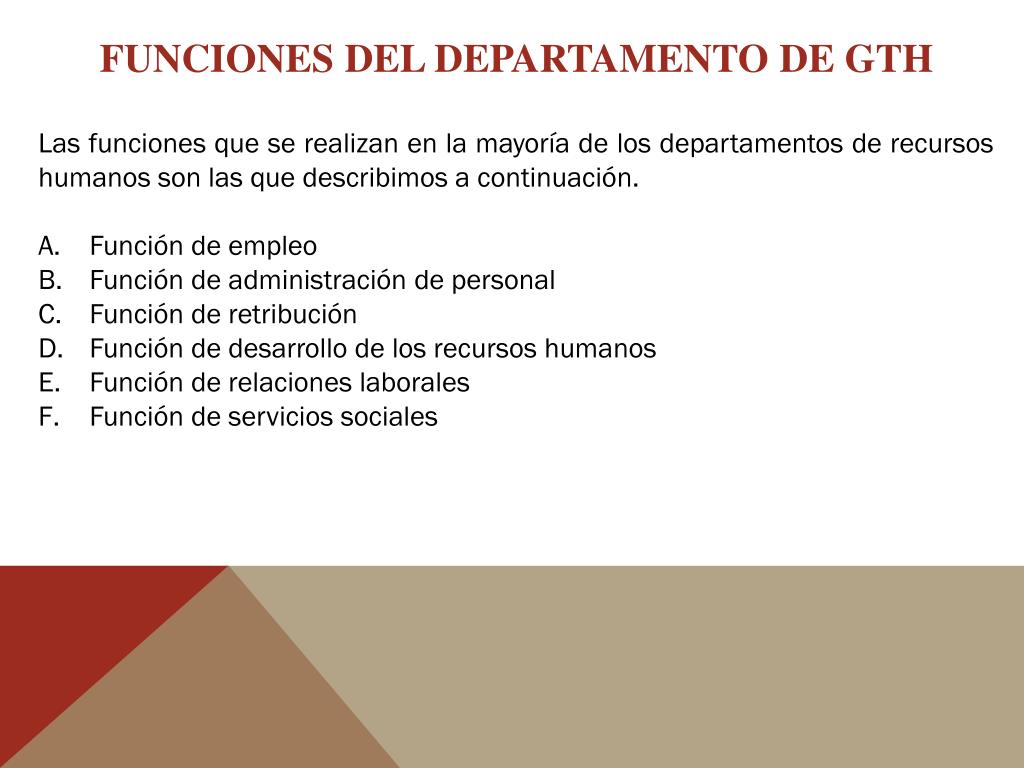 FUNCIONES DEL DEPARTAMENTO DE GTH

Las funciones que se realizan en la mayoría de los departamentos de recursos humanos son las que describimos a continuación.

A. Función de empleo
B. Función de administración de personal
C. Función de retribución
D. Función de desarrollo de los recursos humanos
E. Función de relaciones laborales
F. Función de servicios sociales